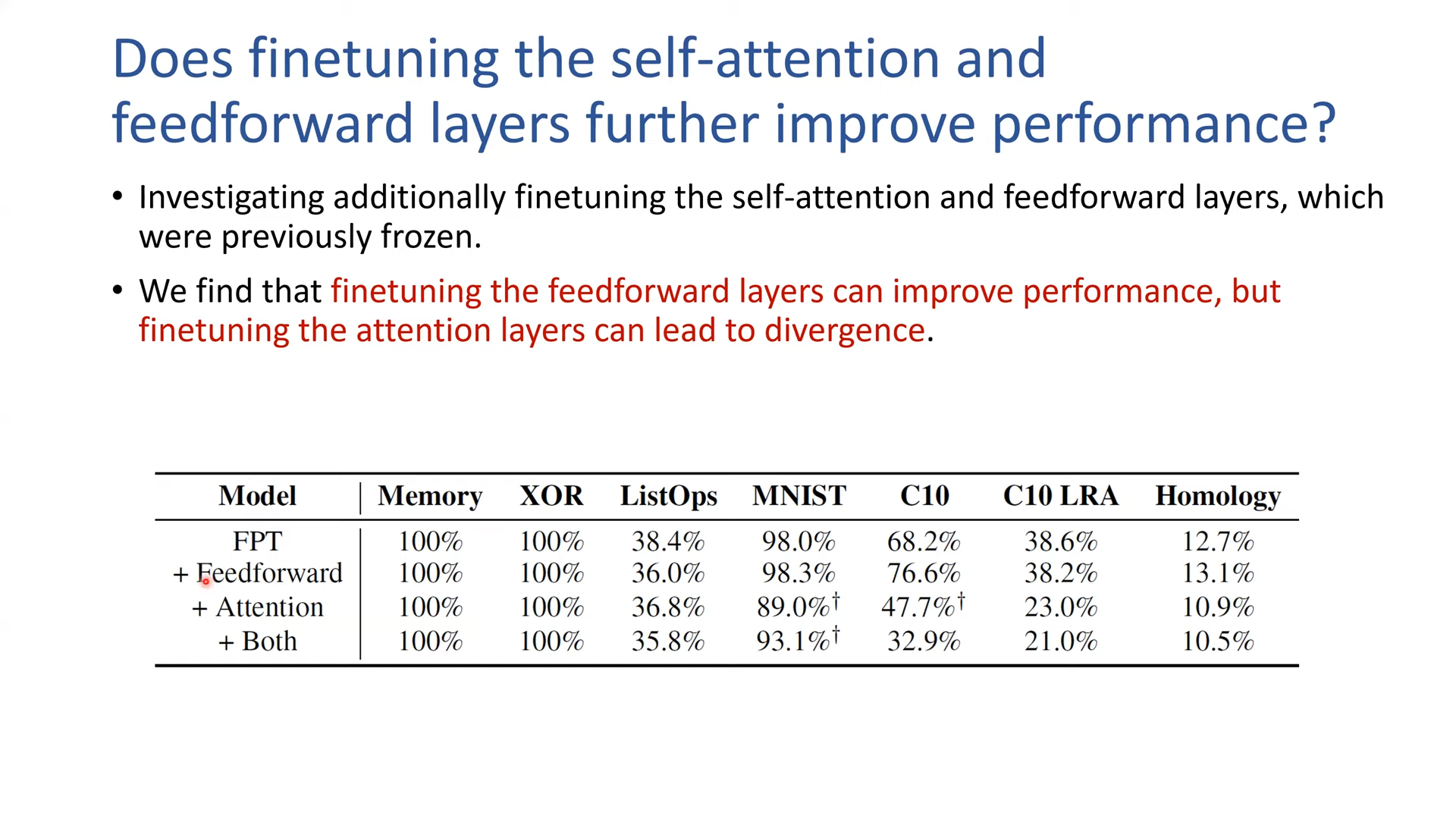 Does finetuning the self-attention and feedforward layers further improve performance?

• Investigating additionally finetuning the self-attention and feedforward layers, which were previously frozen.

• We find that finetuning the feedforward layers can improve performance, but finetuning the attention layers can lead to divergence.

| Model | Memory | XOR | ListOps | MNIST | C10 | C10 LRA | Homology |
|---|---|---|---|---|---|---|---|
| FPT | 100% | 100% | 38.4% | 98.0% | 68.2% | 38.6% | 12.7% |
| + Feedforward | 100% | 100% | 36.0% | 98.3% | 76.6% | 38.2% | 13.1% |
| + Attention | 100% | 100% | 36.8% | 89.0%$^\dagger$ | 47.7%$^\dagger$ | 23.0% | 10.9% |
| + Both | 100% | 100% | 35.8% | 93.1%$^\dagger$ | 32.9% | 21.0% | 10.5% |